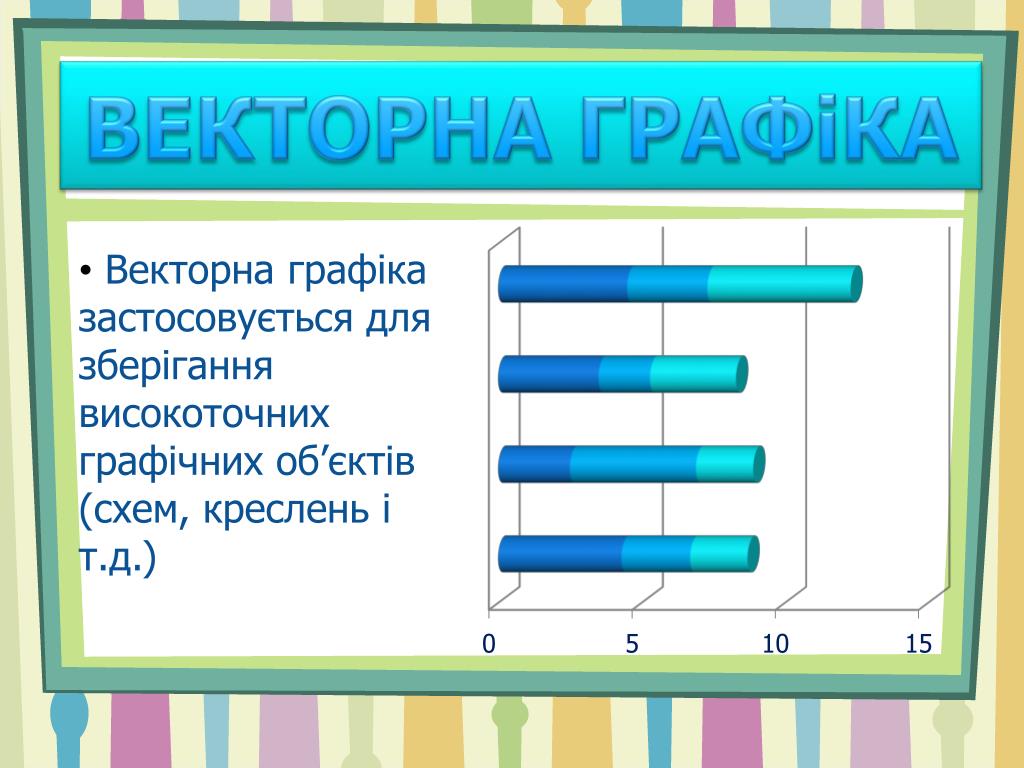 ВЕКТОРНА ГРАФіКА

• Векторна графіка застосовується для зберігання високоточних графічних об’єктів (схем, креслень і т.д.)

0
5
10
15